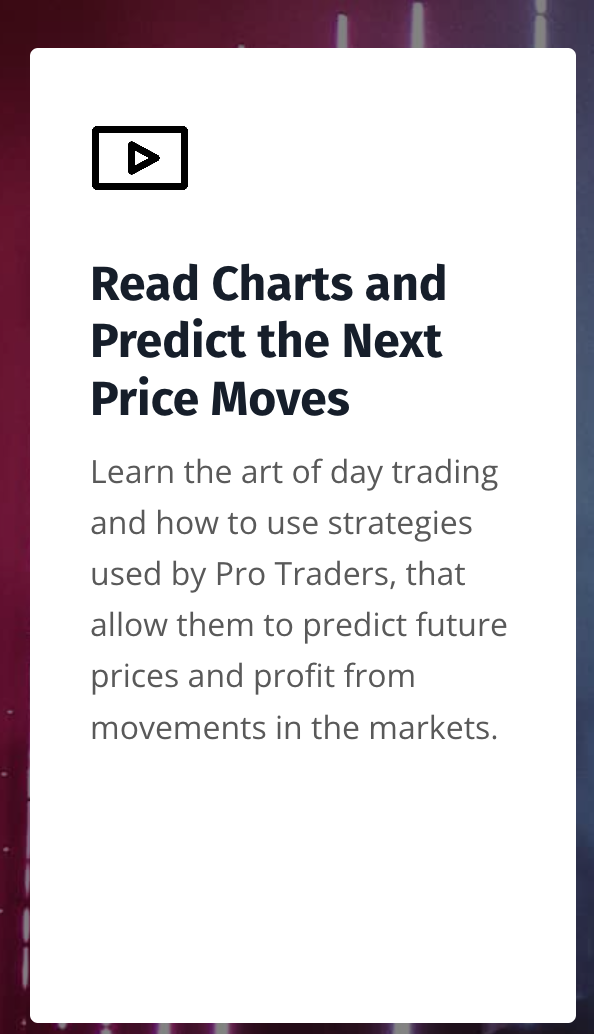 Read Charts and Predict the Next Price Moves

Learn the art of day trading and how to use strategies used by Pro Traders, that allow them to predict future prices and profit from movements in the markets.